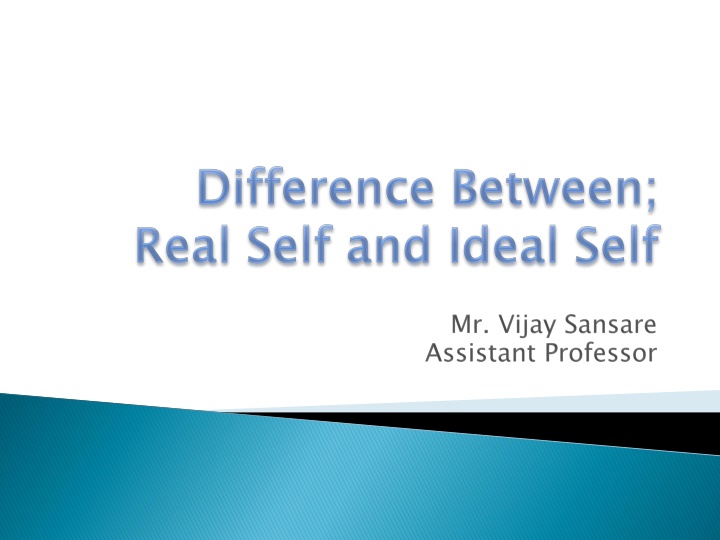 Difference Between;
Real Self and Ideal Self

Mr. Vijay Sansare
Assistant Professor